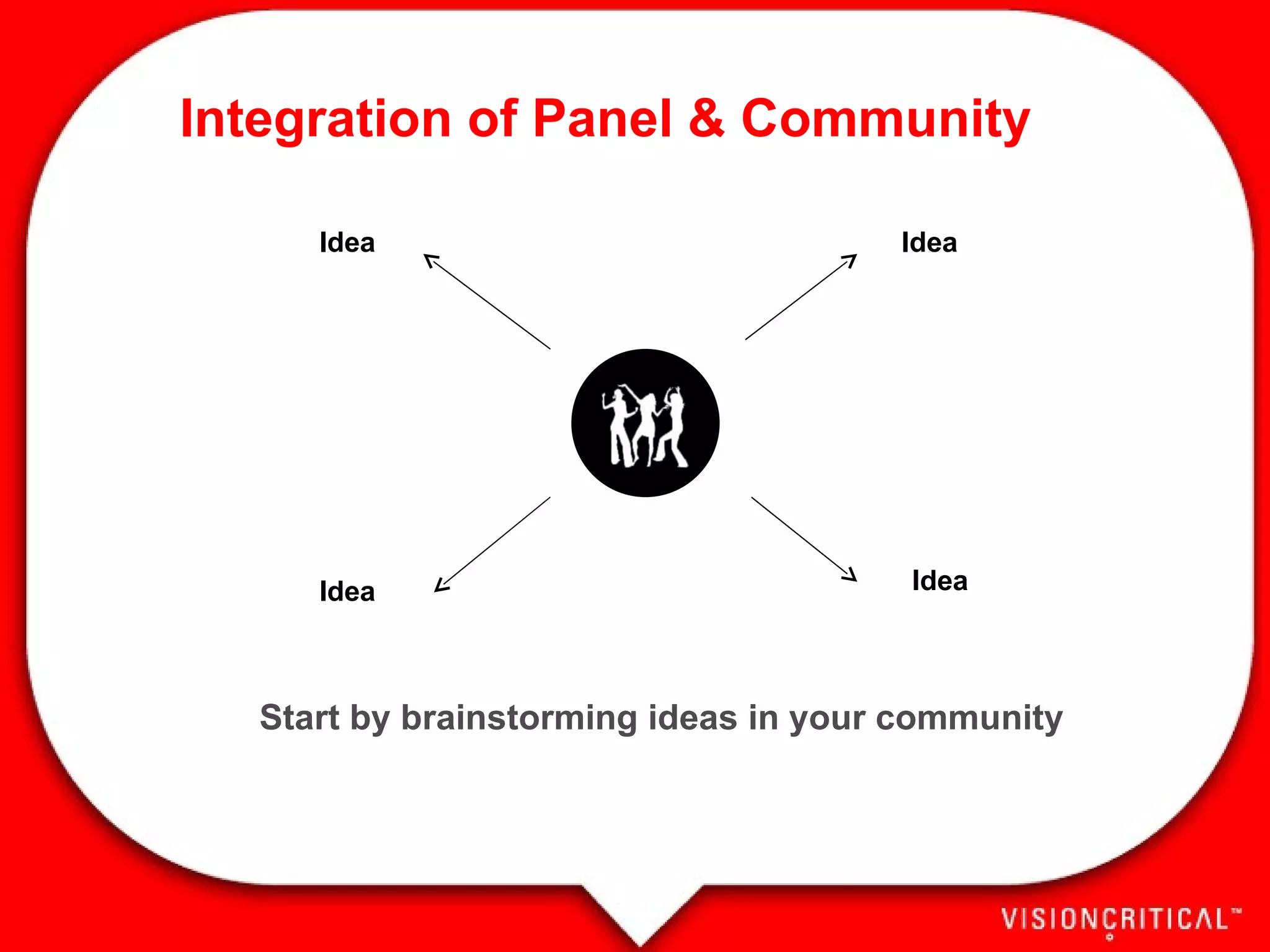 Integration of Panel & Community

Idea

Idea

Idea

Idea

Start by brainstorming ideas in your community

VISIONCRITICAL™